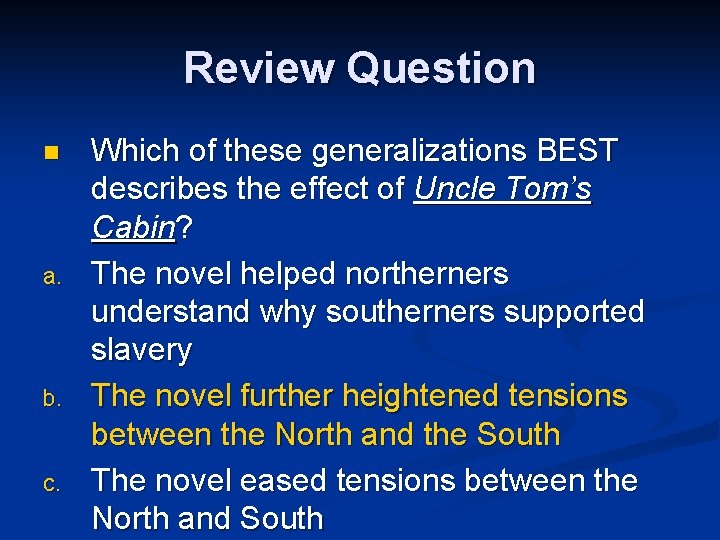 Review Question

Which of these generalizations BEST describes the effect of Uncle Tom's Cabin?

a. The novel helped northerners understand why southerners supported slavery

b. The novel further heightened tensions between the North and the South

c. The novel eased tensions between the North and South